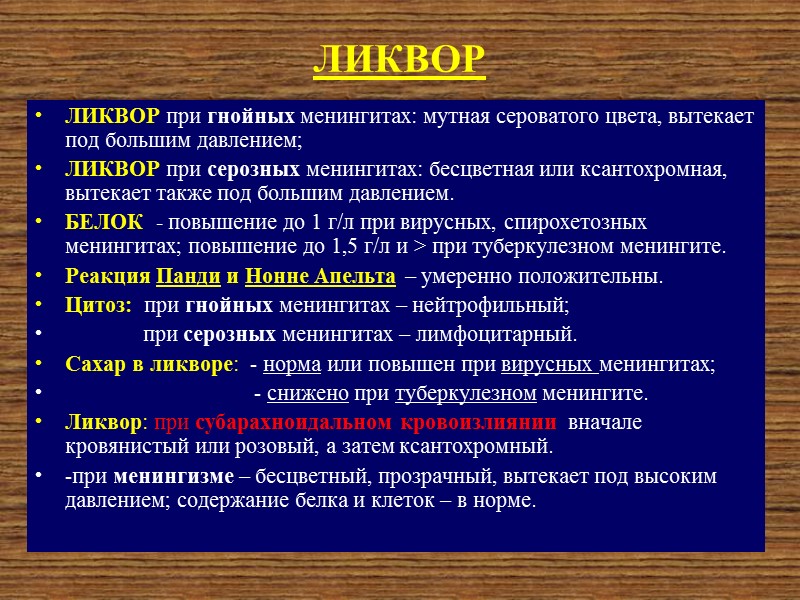 ЛИКВОР

• ЛИКВОР при гнойных менингитах: мутная сероватого цвета, вытекает под большим давлением;
• ЛИКВОР при серозных менингитах: бесцветная или ксантохромная, вытекает также под большим давлением.
• БЕЛОК - повышение до 1 г/л при вирусных, спирохетозных менингитах; повышение до 1,5 г/л и > при туберкулезном менингите.
• Реакция Панди и Нонне Апельта – умеренно положительны.
• Цитоз: при гнойных менингитах – нейтрофильный;
• при серозных менингитах – лимфоцитарный.
• Сахар в ликворе: - норма или повышен при вирусных менингитах;
• - снижено при туберкулезном менингите.
• Ликвор: при субарахноидальном кровоизлиянии вначале кровянистый или розовый, а затем ксантохромный.
• -при менингизме – бесцветный, прозрачный, вытекает под высоким давлением; содержание белка и клеток – в норме.